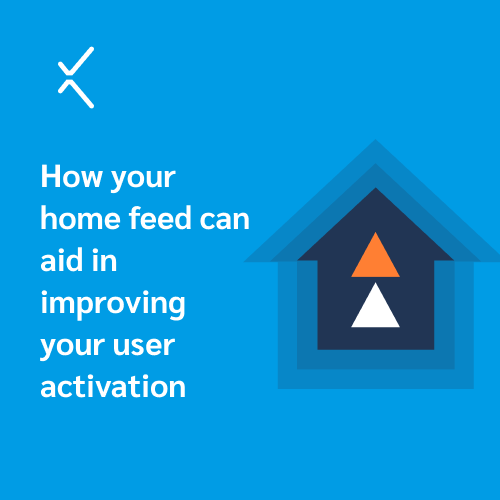 How your home feed can aid in improving your user activation